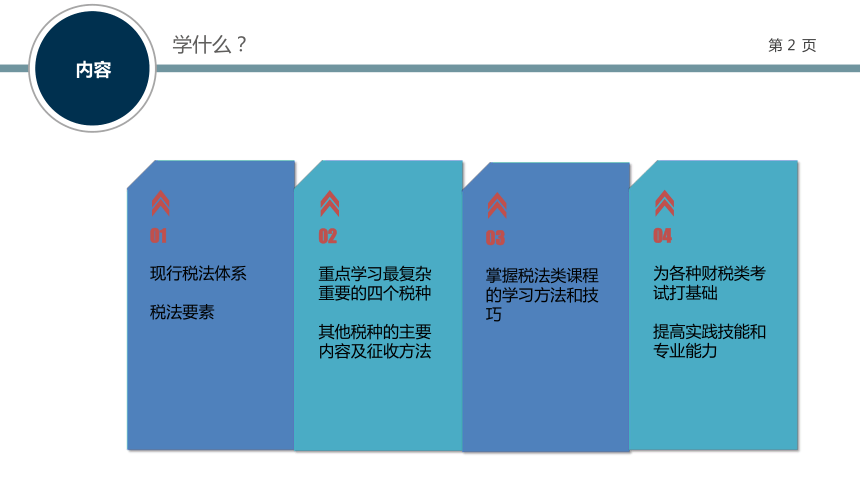 内容

学什么？

第 2 页

01

现行税法体系

税法要素

02

重点学习最复杂重要的四个税种

其他税种的主要内容及征收方法

03

掌握税法类课程的学习方法和技巧

04

为各种财税类考试打基础

提高实践技能和专业能力